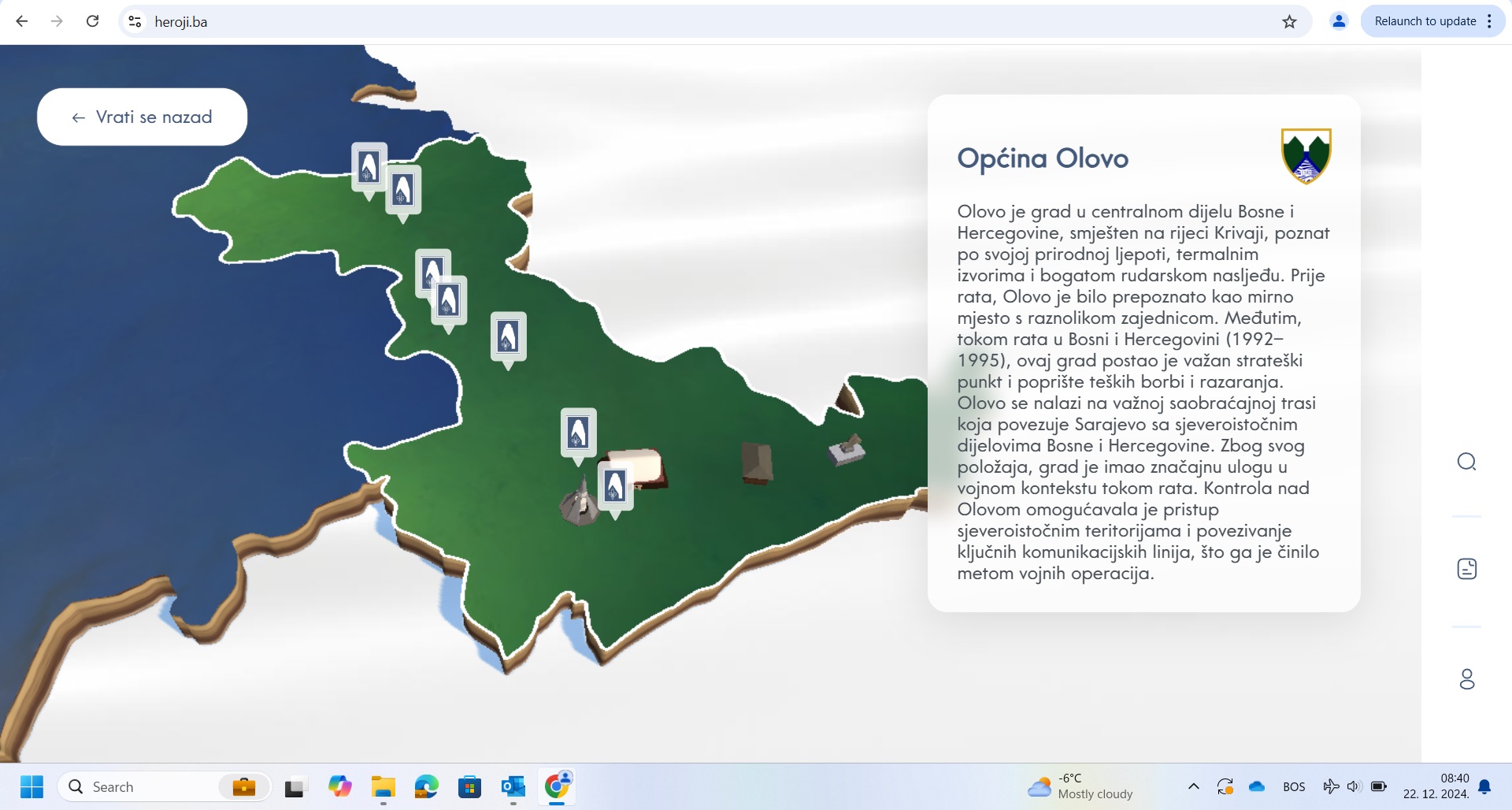 heroji.ba

Relaunch to update

← Vrati se nazad

Općina Olovo

Olovo je grad u centralnom dijelu Bosne i Hercegovine, smješten na rijeci Krivaji, poznat po svojoj prirodnoj ljepoti, termalnim izvorima i bogatom rudarskom nasljeđu. Prije rata, Olovo je bilo prepoznato kao mirno mjesto s raznolikom zajednicom. Međutim, tokom rata u Bosni i Hercegovini (1992–1995), ovaj grad postao je važan strateški punkt i poprište teških borbi i razaranja. Olovo se nalazi na važnoj saobraćajnoj trasi koja povezuje Sarajevo sa sjeveroistočnim dijelovima Bosne i Hercegovine. Zbog svog položaja, grad je imao značajnu ulogu u vojnom kontekstu tokom rata. Kontrola nad Olovom omogućavala je pristup sjeveroistočnim teritorijama i povezivanje ključnih komunikacijskih linija, što ga je činilo metom vojnih operacija.

Search

-6°C
Mostly cloudy

BOS

08:40
22. 12. 2024.